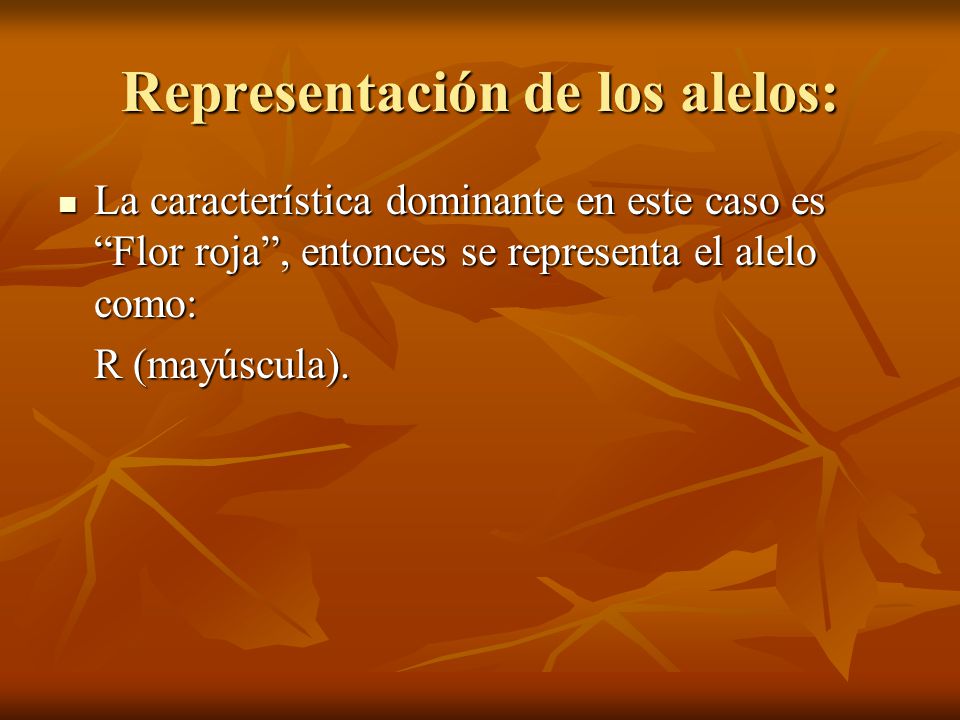 Representación de los alelos:

La característica dominante en este caso es “Flor roja”, entonces se representa el alelo como:

R (mayúscula).